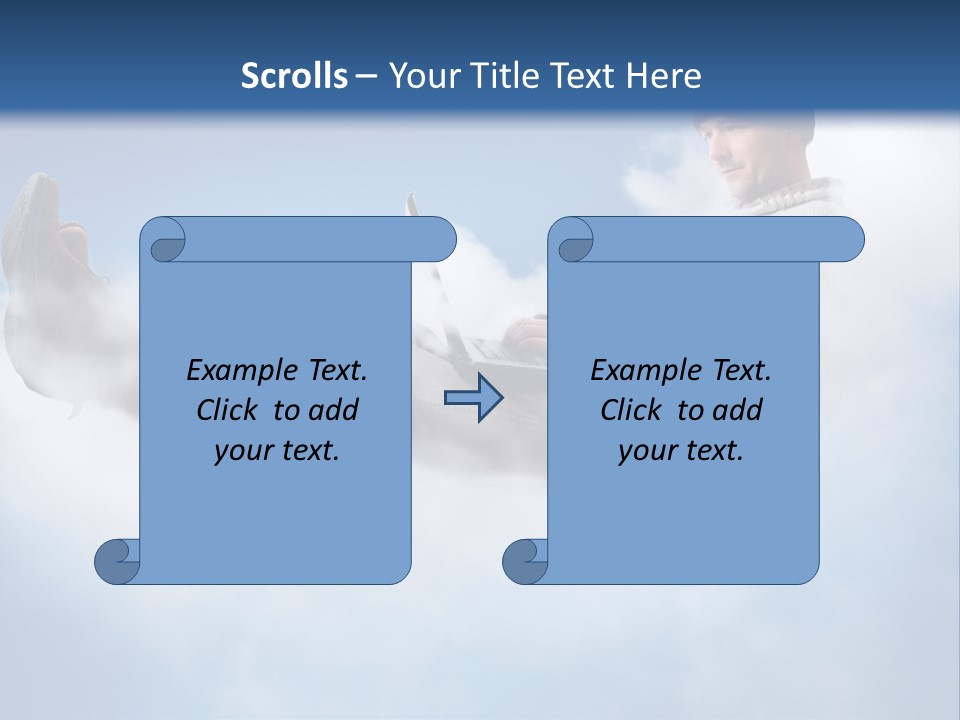 Scrolls – Your Title Text Here

Example Text. Click to add your text.

Example Text. Click to add your text.